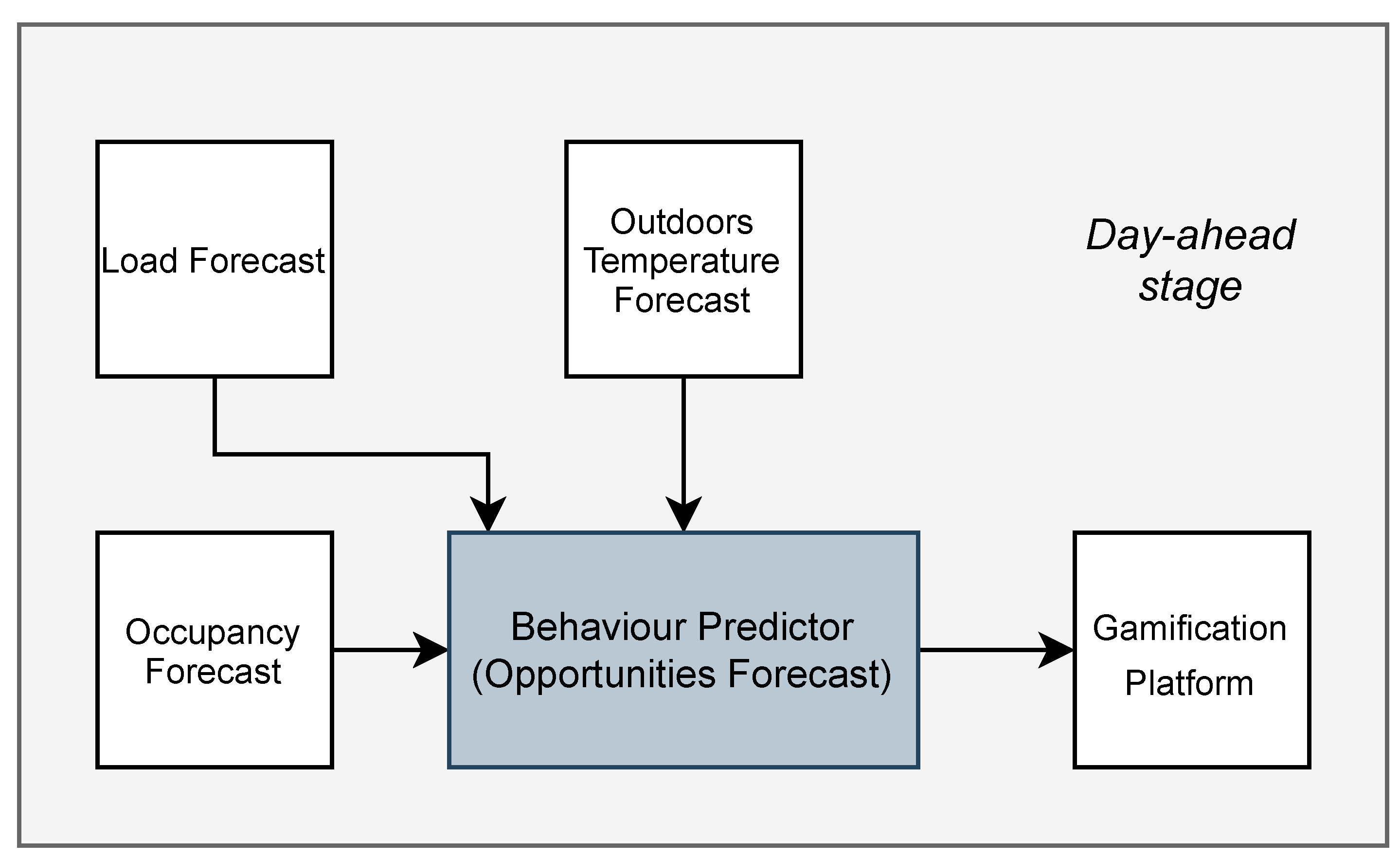 Load Forecast

Outdoors Temperature Forecast

Day-ahead stage

Occupancy Forecast

Behaviour Predictor (Opportunities Forecast)

Gamification Platform